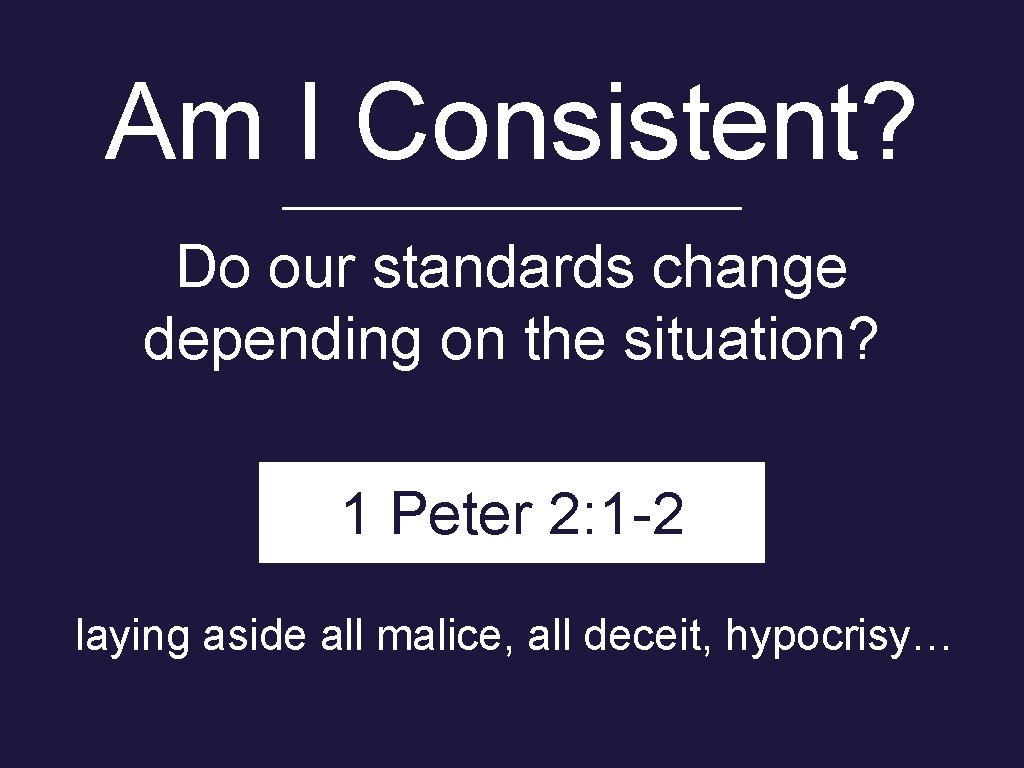 Am I Consistent?

Do our standards change depending on the situation?

1 Peter 2:1-2

laying aside all malice, all deceit, hypocrisy…